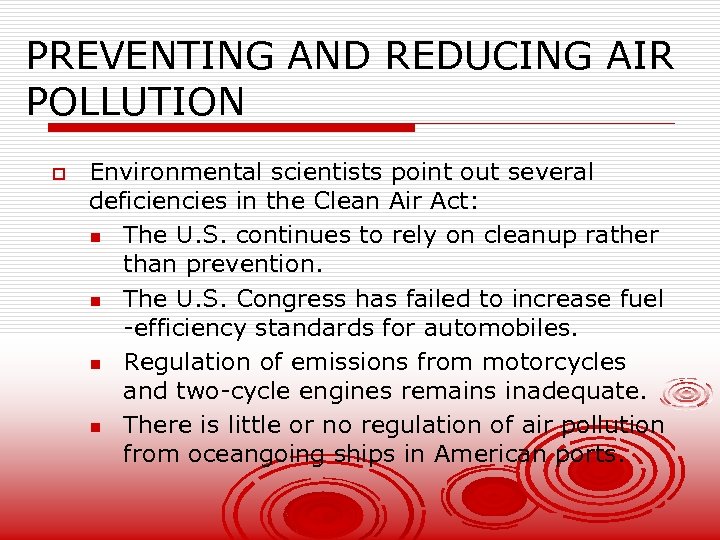 PREVENTING AND REDUCING AIR POLLUTION

Environmental scientists point out several deficiencies in the Clean Air Act:

The U.S. continues to rely on cleanup rather than prevention.

The U.S. Congress has failed to increase fuel -efficiency standards for automobiles.

Regulation of emissions from motorcycles and two-cycle engines remains inadequate.

There is little or no regulation of air pollution from oceangoing ships in American ports.